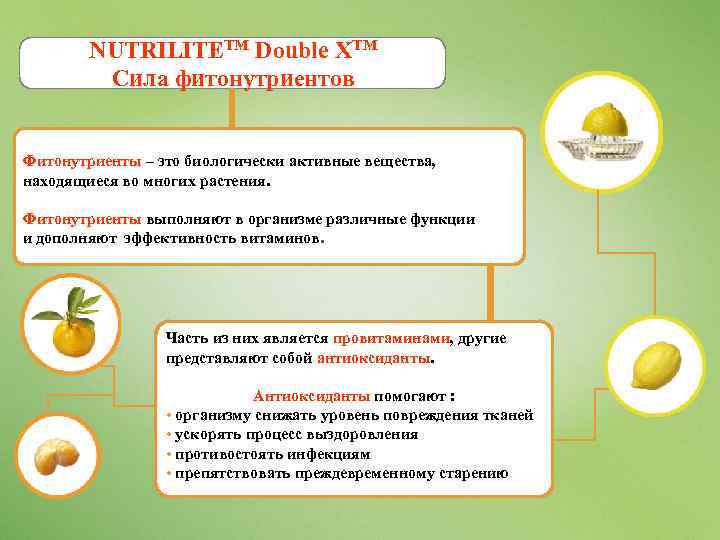 NUTRILITE™ Double X™
Сила фитонутриентов

Фитонутриенты – это биологически активные вещества, находящиеся во многих растения.

Фитонутриенты выполняют в организме различные функции и дополняют эффективность витаминов.

Часть из них является провитаминами, другие представляют собой антиоксиданты.

Антиоксиданты помогают :
• организму снижать уровень повреждения тканей
• ускорять процесс выздоровления
• противостоять инфекциям
• препятствовать преждевременному старению